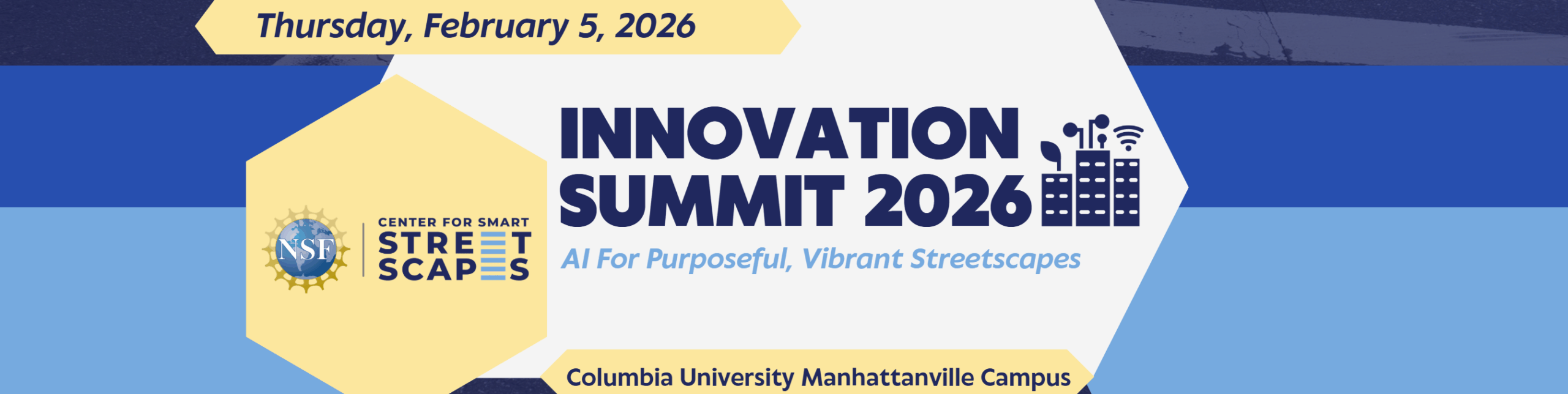 Thursday, February 5, 2026

NSF

CENTER FOR SMART STREETSCAPES

INNOVATION SUMMIT 2026

AI For Purposeful, Vibrant Streetscapes

Columbia University Manhattanville Campus